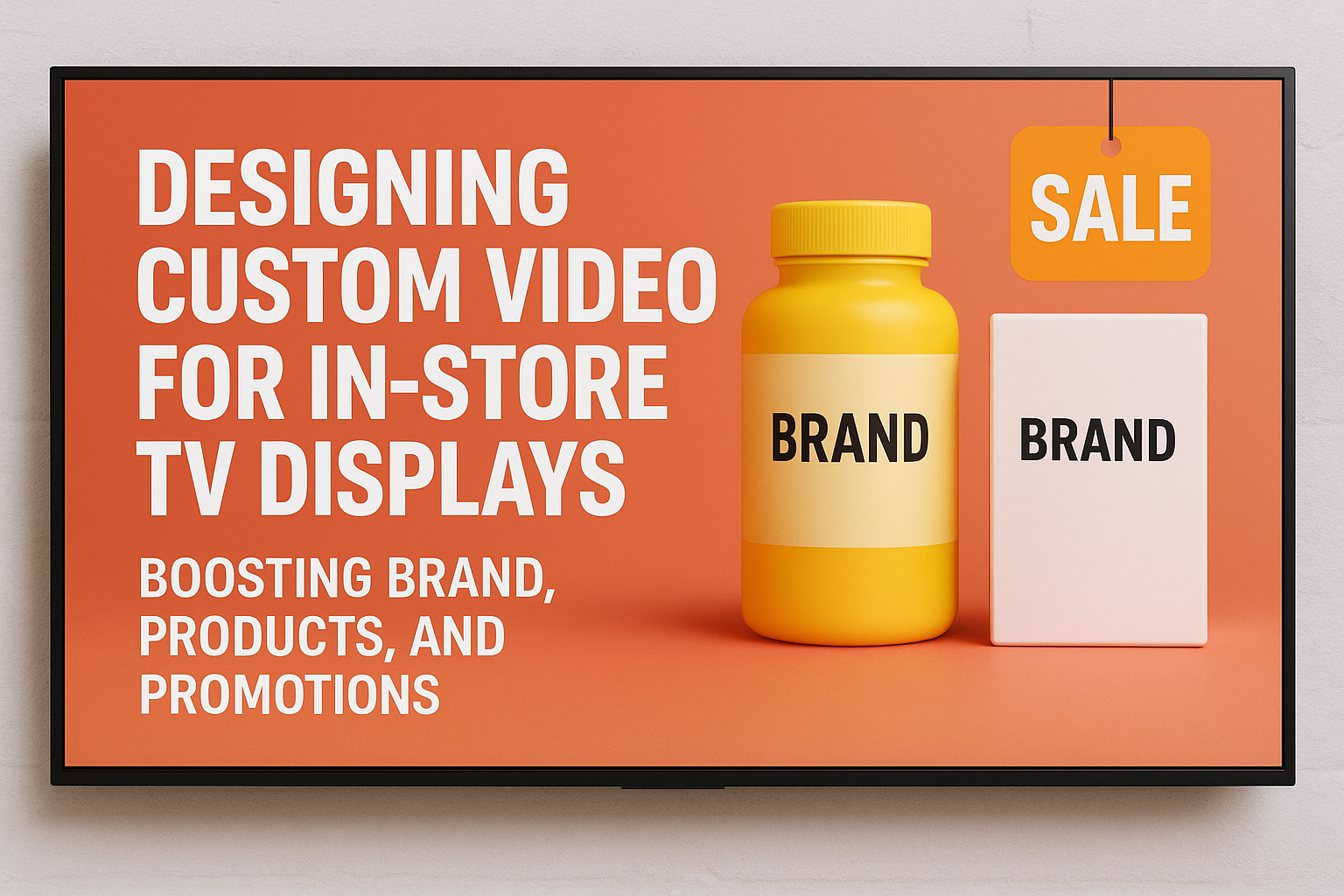 DESIGNING CUSTOM VIDEO FOR IN-STORE TV DISPLAYS

BOOSTING BRAND, PRODUCTS, AND PROMOTIONS

SALE

BRAND

BRAND